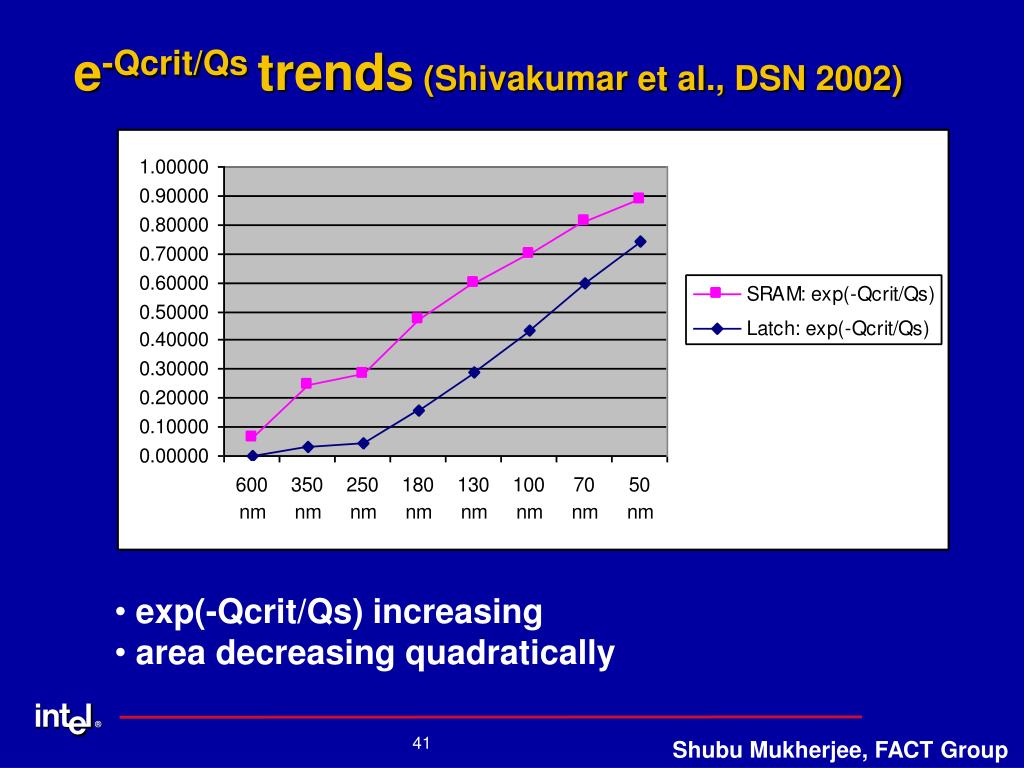 $e^{-Qcrit/Qs}$ trends (Shivakumar et al., DSN 2002)

1.00000
0.90000
0.80000
0.70000
0.60000
0.50000
0.40000
0.30000
0.20000
0.10000
0.00000

600 nm
350 nm
250 nm
180 nm
130 nm
100 nm
70 nm
50 nm

SRAM: exp(-Qcrit/Qs)
Latch: exp(-Qcrit/Qs)

• exp(-Qcrit/Qs) increasing
• area decreasing quadratically

intel®

41

Shubu Mukherjee, FACT Group